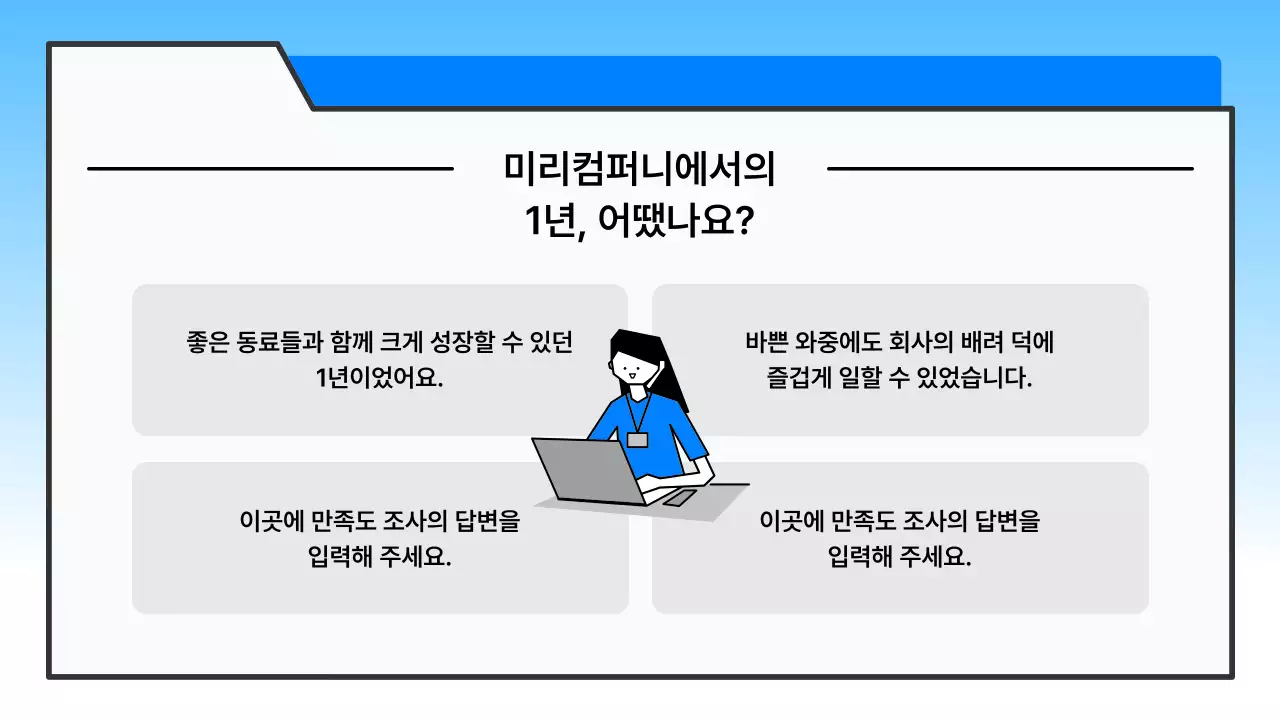 미리컴퍼니에서의
1년, 어땠나요?

좋은 동료들과 함께 크게 성장할 수 있던 1년이었어요.

바쁜 와중에도 회사의 배려 덕에 즐겁게 일할 수 있었습니다.

이곳에 만족도 조사의 답변을 입력해 주세요.

이곳에 만족도 조사의 답변을 입력해 주세요.